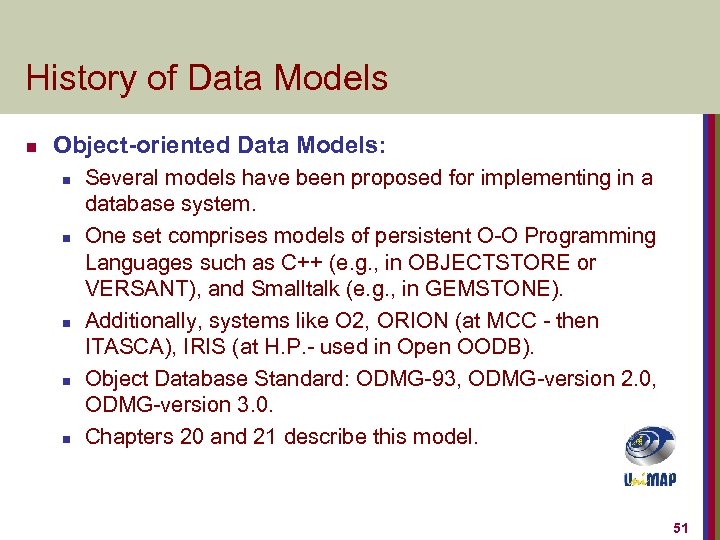 History of Data Models

Object-oriented Data Models:

Several models have been proposed for implementing in a database system.

One set comprises models of persistent O-O Programming Languages such as C++ (e.g., in OBJECTSTORE or VERSANT), and Smalltalk (e.g., in GEMSTONE).

Additionally, systems like O2, ORION (at MCC - then ITASCA), IRIS (at H.P.- used in Open OODB).

Object Database Standard: ODMG-93, ODMG-version 2.0, ODMG-version 3.0.

Chapters 20 and 21 describe this model.

UniMAP

51